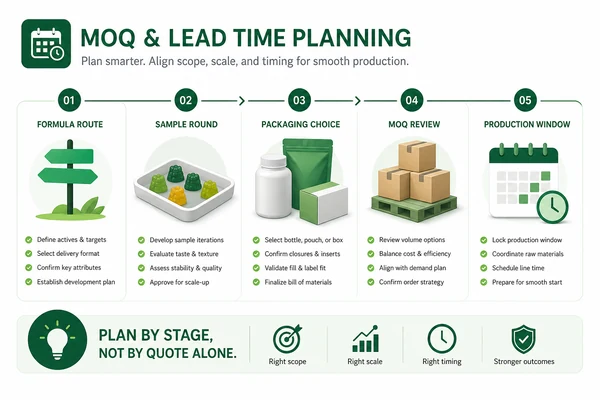 MOQ & LEAD TIME PLANNING

Plan smarter. Align scope, scale, and timing for smooth production.

01

FORMULA ROUTE

Define actives & targets
Select delivery format
Confirm key attributes
Establish development plan

02

SAMPLE ROUND

Develop sample iterations
Evaluate taste & texture
Assess stability & quality
Approve for scale-up

03

PACKAGING CHOICE

Select bottle, pouch, or box
Confirm closures & inserts
Validate fill & label fit
Finalize bill of materials

04

MOQ REVIEW

Review volume options
Balance cost & efficiency
Align with demand plan
Confirm order strategy

05

PRODUCTION WINDOW

Lock production window
Coordinate raw materials
Schedule line time
Prepare for smooth start

PLAN BY STAGE, NOT BY QUOTE ALONE.

Right scope

Right scale

Right timing

Stronger outcomes